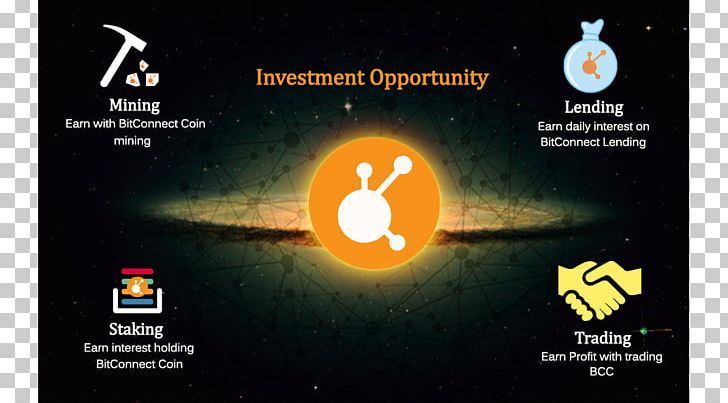 Investment Opportunity

Mining
Earn with BitConnect Coin mining

Lending
Earn daily interest on BitConnect Lending

Staking
Earn interest holding BitConnect Coin

Trading
Earn Profit with trading BCC